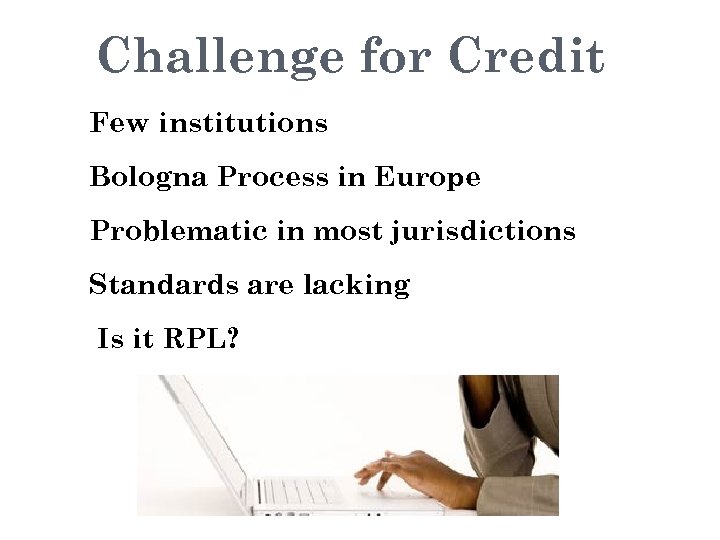 Challenge for Credit

Few institutions

Bologna Process in Europe

Problematic in most jurisdictions

Standards are lacking

Is it RPL?